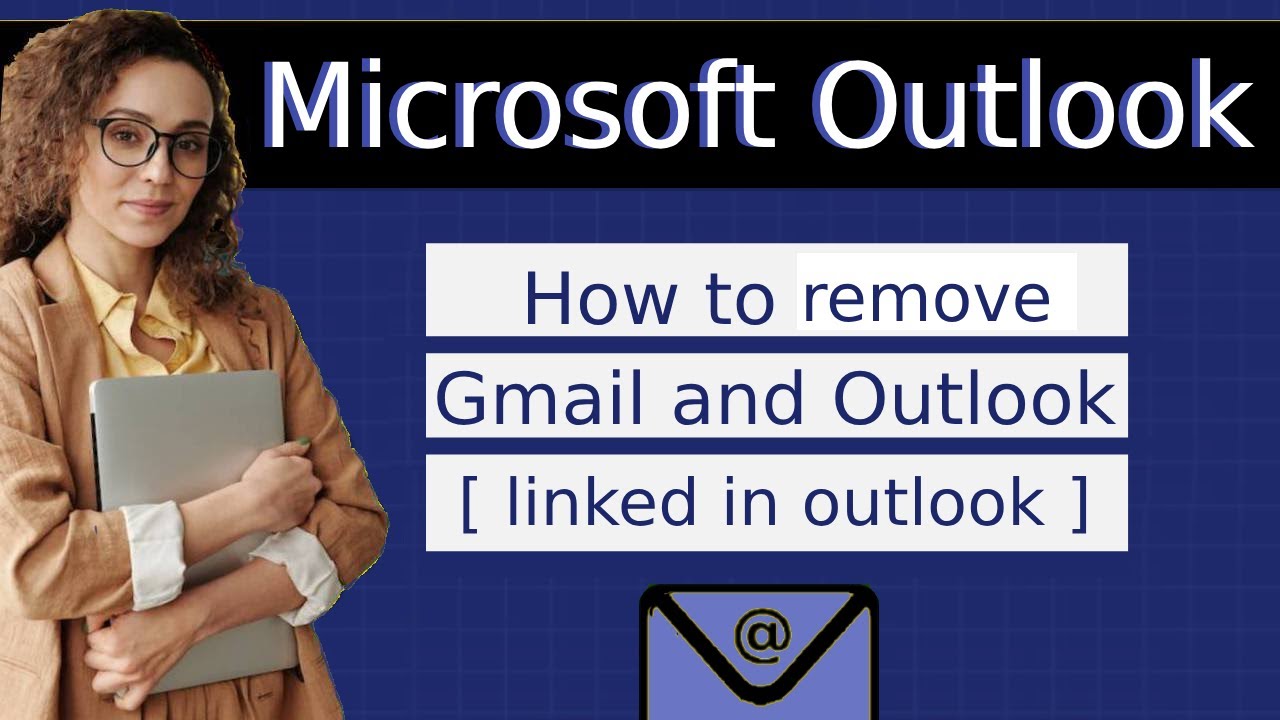 Microsoft Outlook

How to remove
Gmail and Outlook
[ linked in outlook ]

@